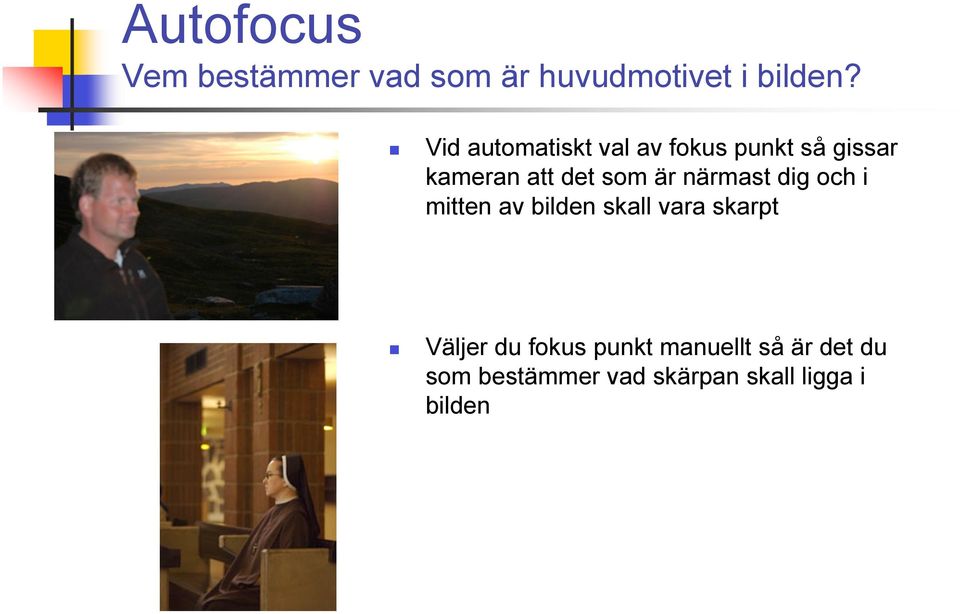 Autofocus
Vem bestämmer vad som är huvudmotivet i bilden?

Vid automatiskt val av fokus punkt så gissar kameran att det som är närmast dig och i mitten av bilden skall vara skarpt

Väljer du fokus punkt manuellt så är det du som bestämmer vad skärpan skall ligga i bilden